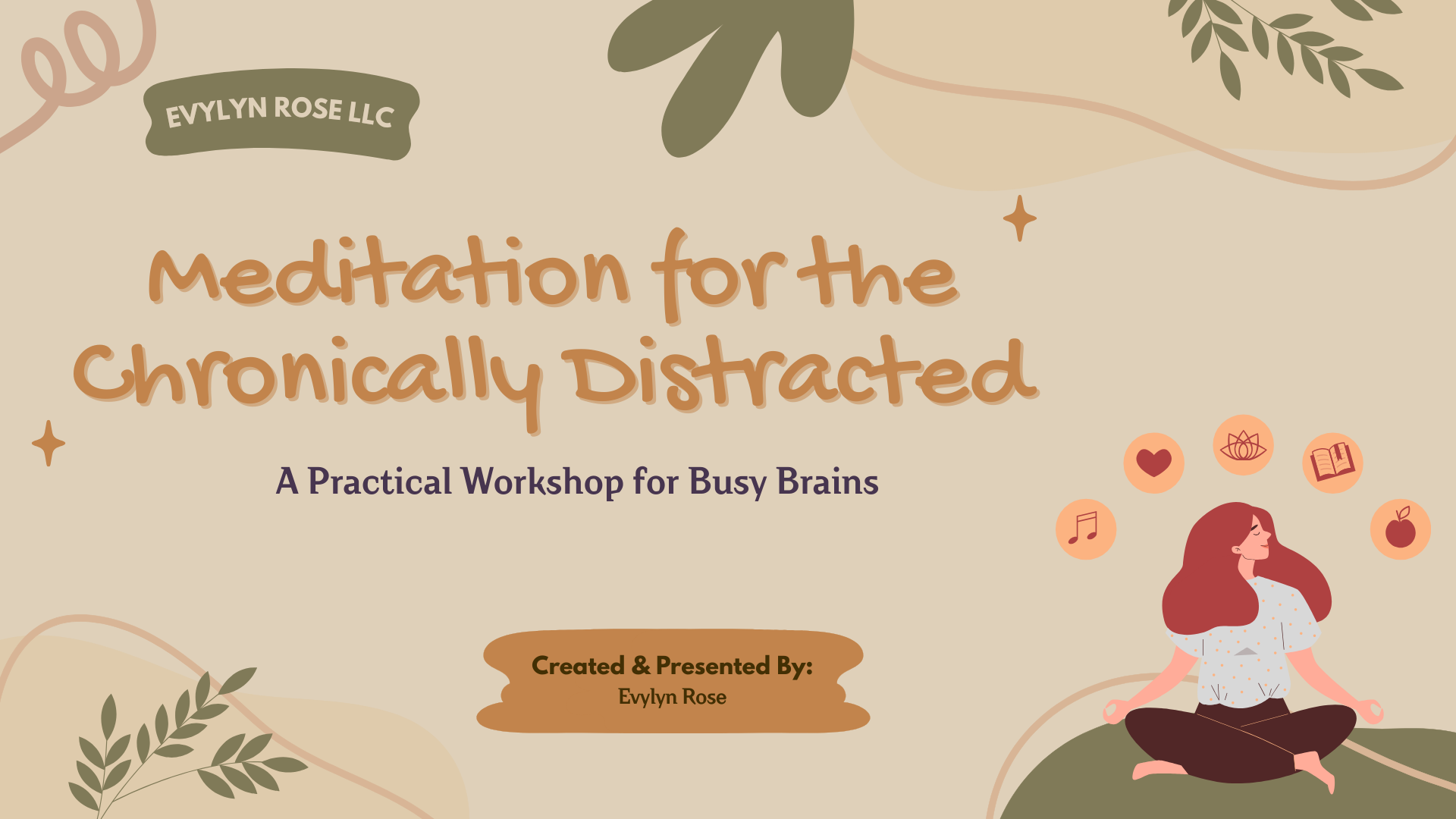 EVYLYN ROSE LLC

Meditation for the Chronically Distracted

A Practical Workshop for Busy Brains

Created & Presented By:
Evylyn Rose